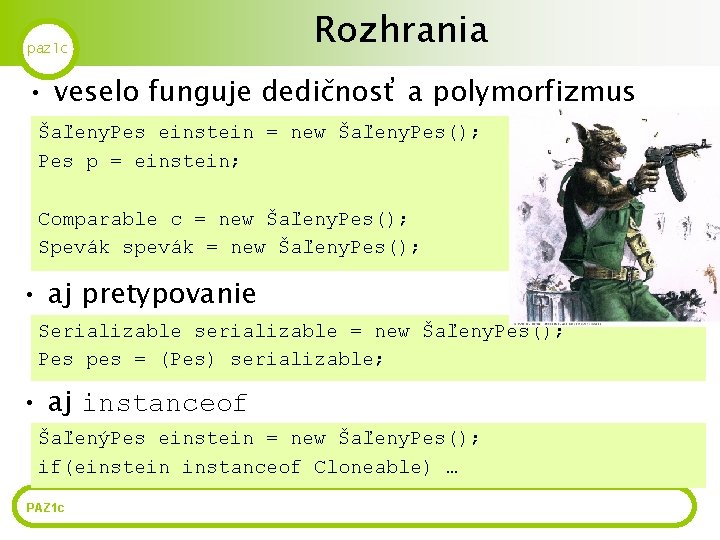 paz1c

Rozhrania

• veselo funguje dedičnosť a polymorfizmus

ŠaľenyPes einstein = new ŠaľenyPes();
Pes p = einstein;

Comparable c = new ŠaľenyPes();
Spevák spevák = new ŠaľenyPes();

• aj pretypovanie

Serializable serializable = new ŠaľenyPes();
Pes pes = (Pes) serializable;

• aj instanceof

ŠaľenýPes einstein = new ŠaľenyPes();
if(einstein instanceof Cloneable) …

PAZ1c